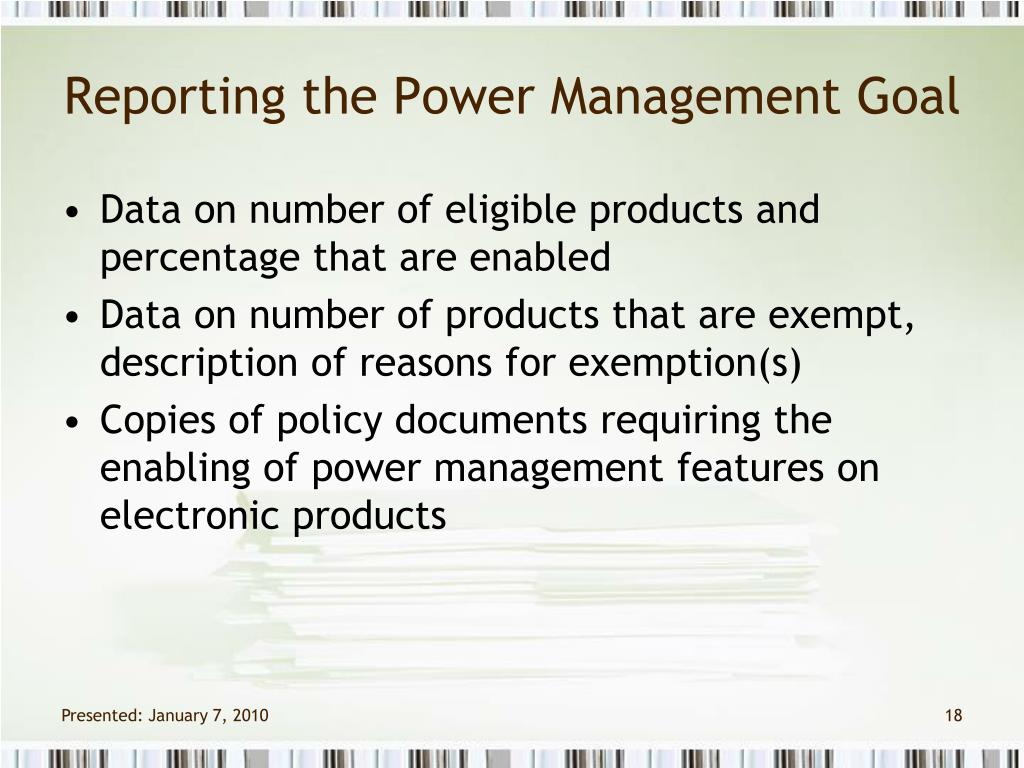 Reporting the Power Management Goal

• Data on number of eligible products and percentage that are enabled
• Data on number of products that are exempt, description of reasons for exemption(s)
• Copies of policy documents requiring the enabling of power management features on electronic products

Presented: January 7, 2010

18